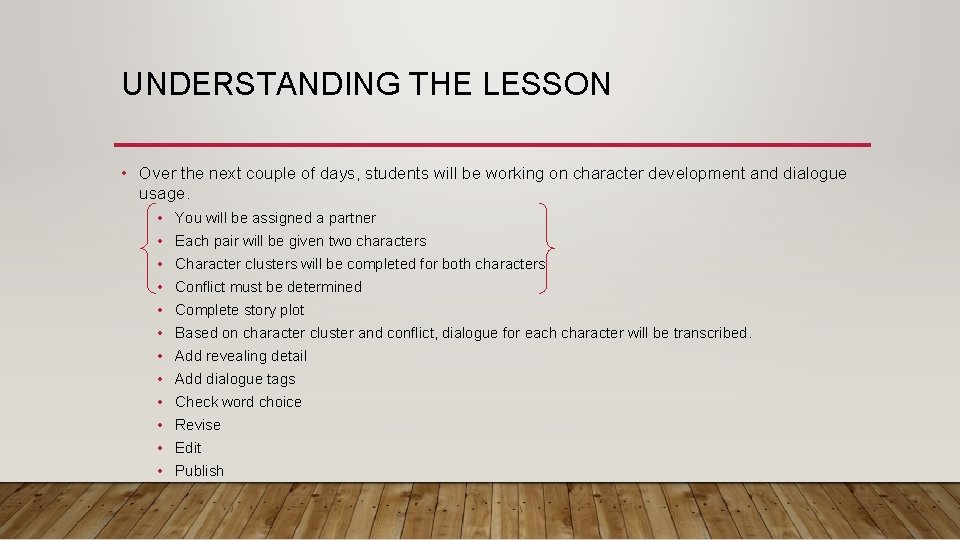 UNDERSTANDING THE LESSON

• Over the next couple of days, students will be working on character development and dialogue usage.

• You will be assigned a partner
• Each pair will be given two characters
• Character clusters will be completed for both characters
• Conflict must be determined
• Complete story plot
• Based on character cluster and conflict, dialogue for each character will be transcribed.
• Add revealing detail
• Add dialogue tags
• Check word choice
• Revise
• Edit
• Publish